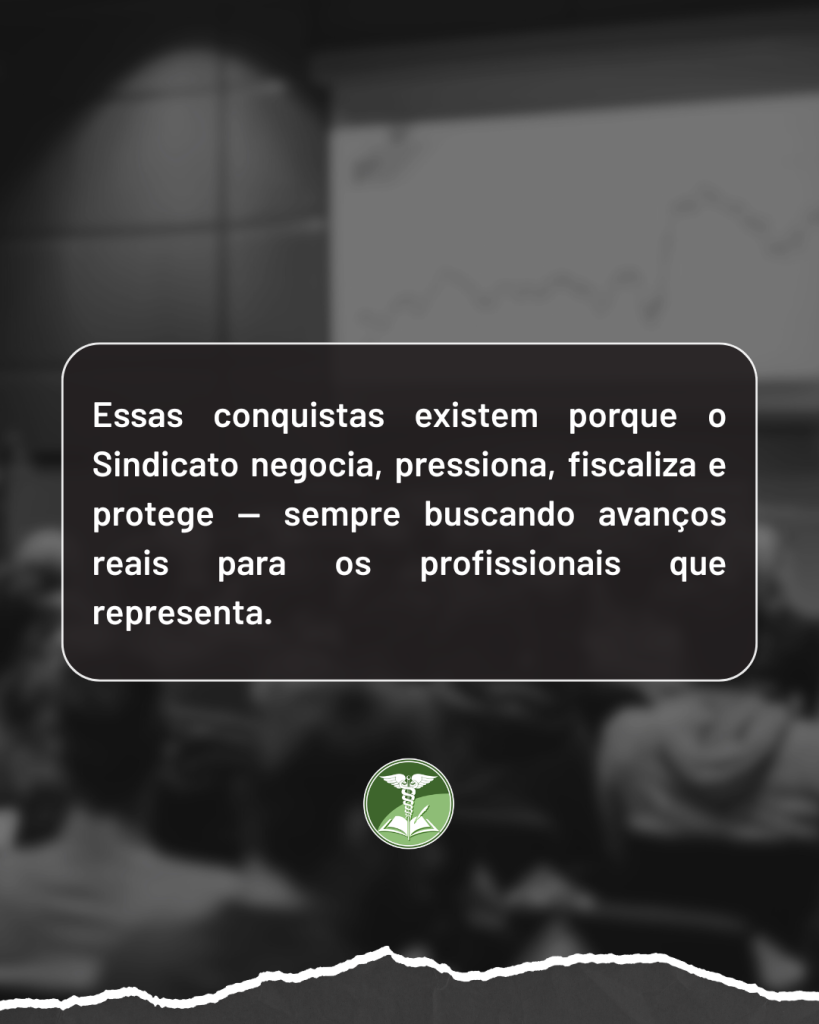 Essas conquistas existem porque o Sindicato negocia, pressiona, fiscaliza e protege — sempre buscando avanços reais para os profissionais que representa.